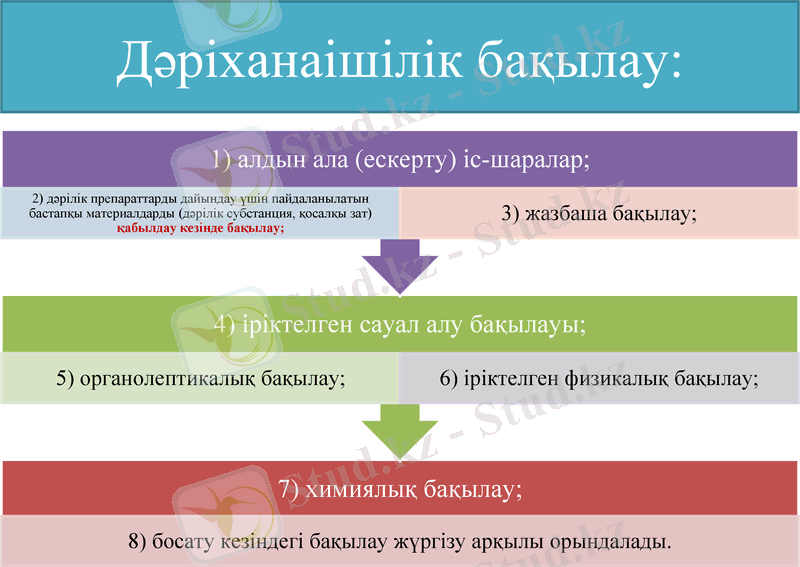 Дәріханаішілік бақылау:

1) алдын ала (ескерту) іс-шаралар;

2) дәрілік препараттарды дайындау үшін пайдаланылатын бастапқы материалдарды (дәрілік субстанция, қосалқы зат) қабылдау кезінде бақылау;

3) жазбаша бақылау;

4) іріктелген сауал алу бақылауы;

5) органолептикалық бақылау;

6) іріктелген физикалық бақылау;

7) химиялық бақылау;

8) босату кезіндегі бақылау жүргізу арқылы орындалады.

Stud.kz - Stud.kz